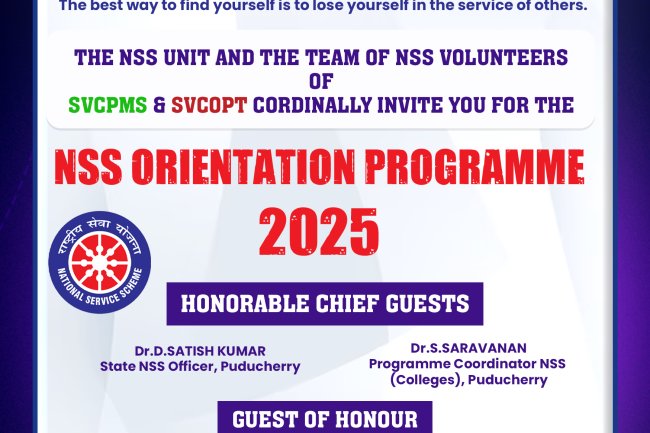 The best way to find yourself is to lose yourself in the service of others.

THE NSS UNIT AND THE TEAM OF NSS VOLUNTEERS OF SVCPMS & SVCOPT CORDINALLY INVITE YOU FOR THE

NSS ORIENTATION PROGRAMME 2025

राष्ट्रीय सेवा योजना
NATIONAL SERVICE SCHEME

HONORABLE CHIEF GUESTS

Dr.D.SATISH KUMAR
State NSS Officer, Puducherry

Dr.S.SARAVANAN
Programme Coordinator NSS (Colleges), Puducherry

GUEST OF HONOUR